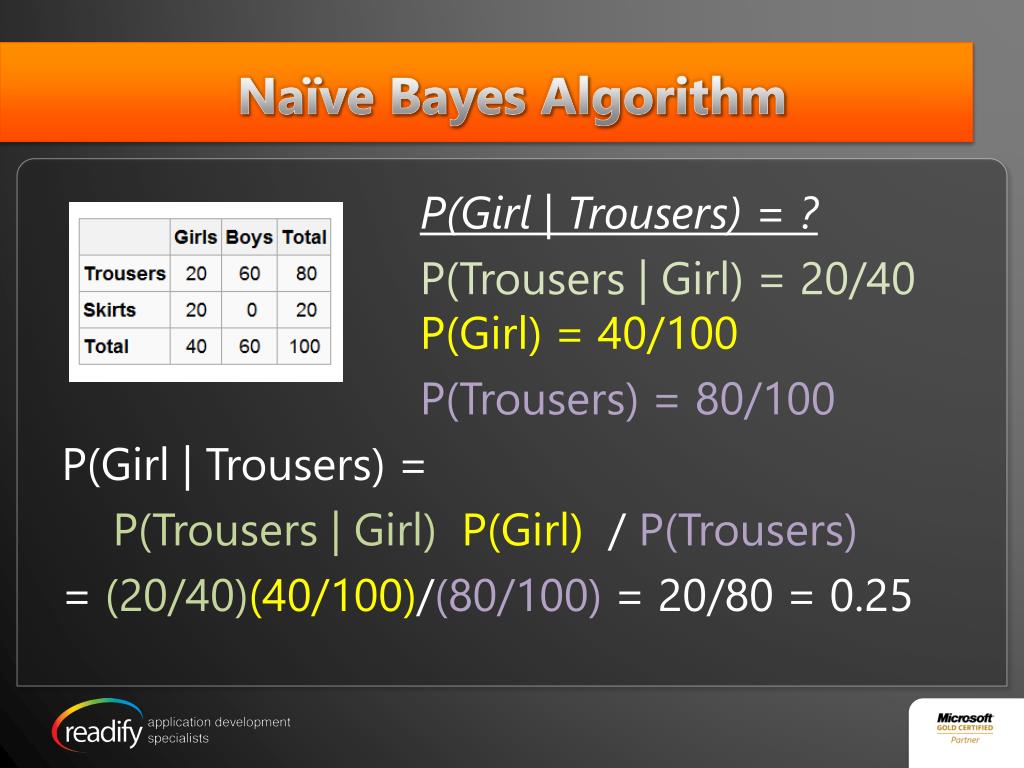 Naïve Bayes Algorithm

| | Girls | Boys | Total |
|---|---|---|---|
| Trousers | 20 | 60 | 80 |
| Skirts | 20 | 0 | 20 |
| Total | 40 | 60 | 100 |

P(Girl | Trousers) = ?

P(Trousers | Girl) = 20/40

P(Girl) = 40/100

P(Trousers) = 80/100

P(Girl | Trousers) =

P(Trousers | Girl) P(Girl) / P(Trousers)

= (20/40)(40/100)/(80/100) = 20/80 = 0.25

readify application development specialists

Microsoft GOLD CERTIFIED Partner